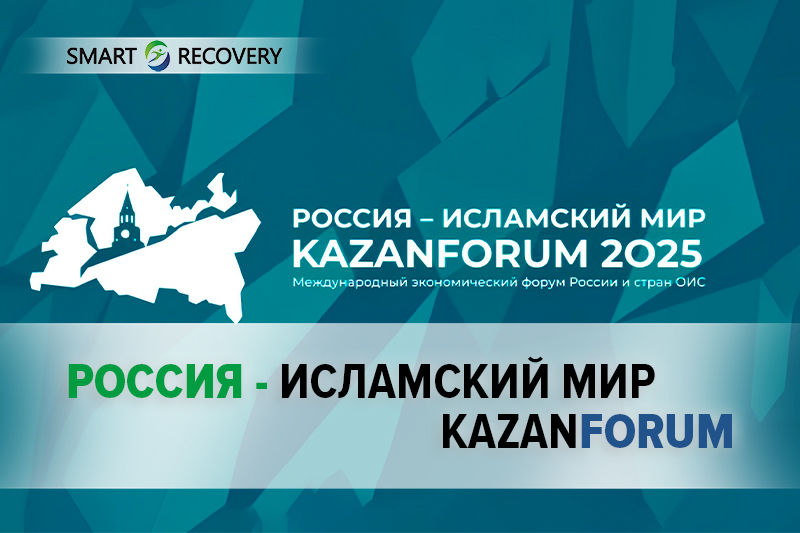 SMART RECOVERY

РОССИЯ – ИСЛАМСКИЙ МИР
KAZANFORUM 2025
Международный экономический форум России и стран ОИС

РОССИЯ - ИСЛАМСКИЙ МИР
KAZANFORUM